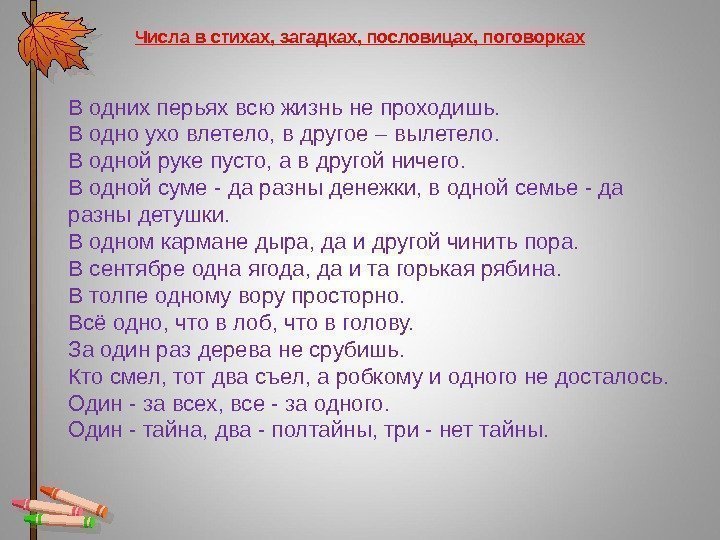 Числа в стихах, загадках, пословицах, поговорках

В одних перьях всю жизнь не проходишь.
В одно ухо влетело, в другое – вылетело.
В одной руке пусто, а в другой ничего.
В одной суме - да разны денежки, в одной семье - да разны детушки.
В одном кармане дыра, да и другой чинить пора.
В сентябре одна ягода, да и та горькая рябина.
В толпе одному вору просторно.
Всё одно, что в лоб, что в голову.
За один раз дерева не срубишь.
Кто смел, тот два съел, а робкому и одного не досталось.
Один - за всех, все - за одного.
Один - тайна, два - полтайны, три - нет тайны.